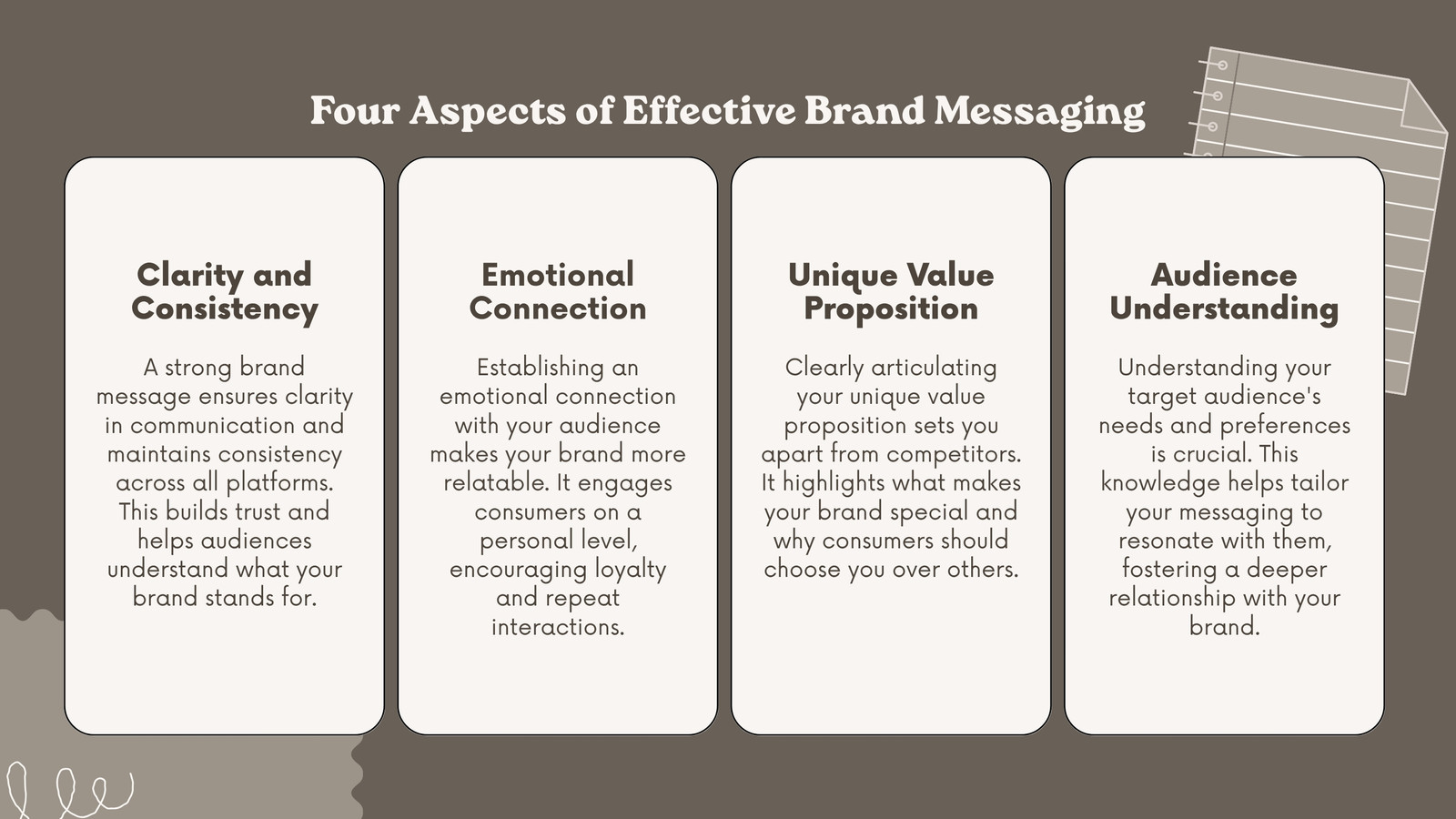 Four Aspects of Effective Brand Messaging

Clarity and Consistency

A strong brand message ensures clarity in communication and maintains consistency across all platforms. This builds trust and helps audiences understand what your brand stands for.

Emotional Connection

Establishing an emotional connection with your audience makes your brand more relatable. It engages consumers on a personal level, encouraging loyalty and repeat interactions.

Unique Value Proposition

Clearly articulating your unique value proposition sets you apart from competitors. It highlights what makes your brand special and why consumers should choose you over others.

Audience Understanding

Understanding your target audience's needs and preferences is crucial. This knowledge helps tailor your messaging to resonate with them, fostering a deeper relationship with your brand.